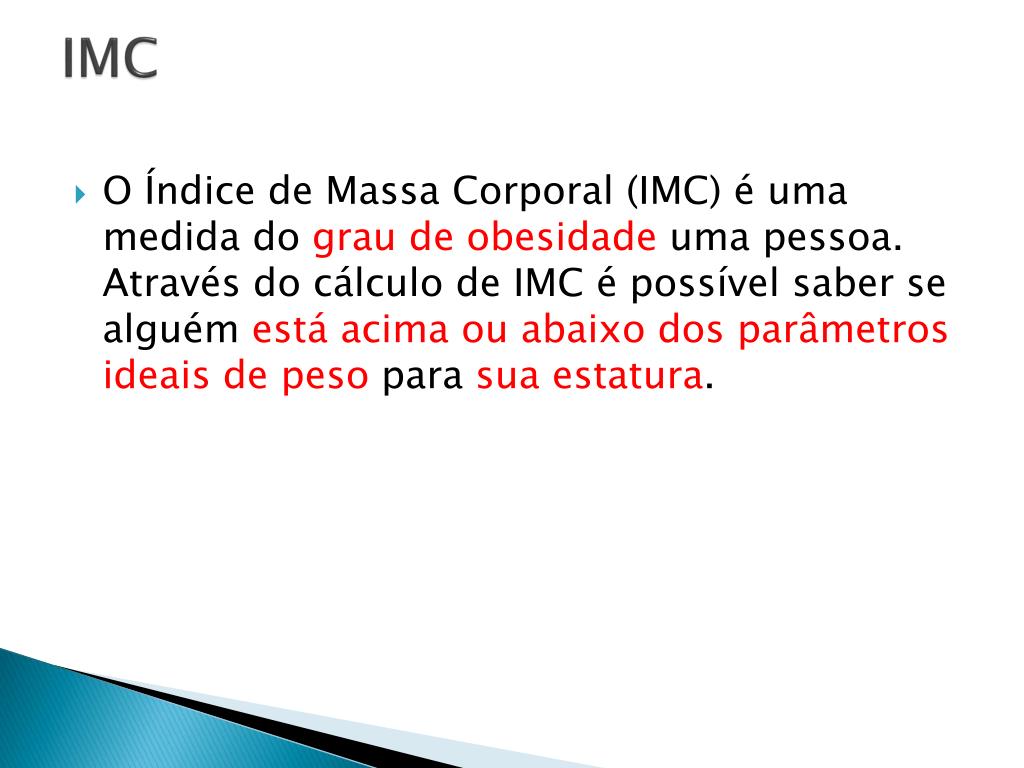 IMC

O Índice de Massa Corporal (IMC) é uma medida do grau de obesidade uma pessoa. Através do cálculo de IMC é possível saber se alguém está acima ou abaixo dos parâmetros ideais de peso para sua estatura.